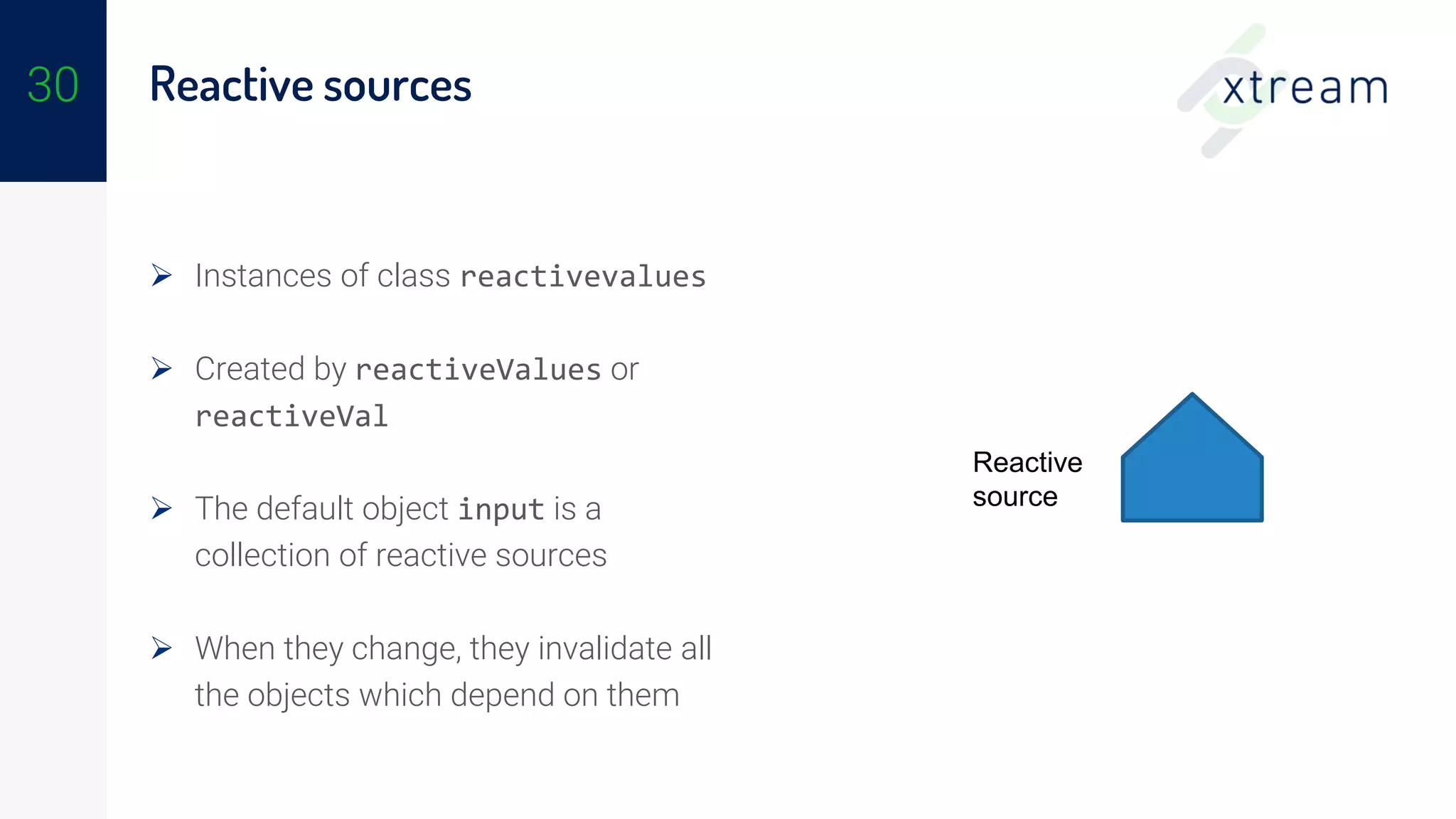 30

Reactive sources

xtream

➢ Instances of class reactivevalues

➢ Created by reactiveValues or reactiveVal

➢ The default object input is a collection of reactive sources

➢ When they change, they invalidate all the objects which depend on them

Reactive source